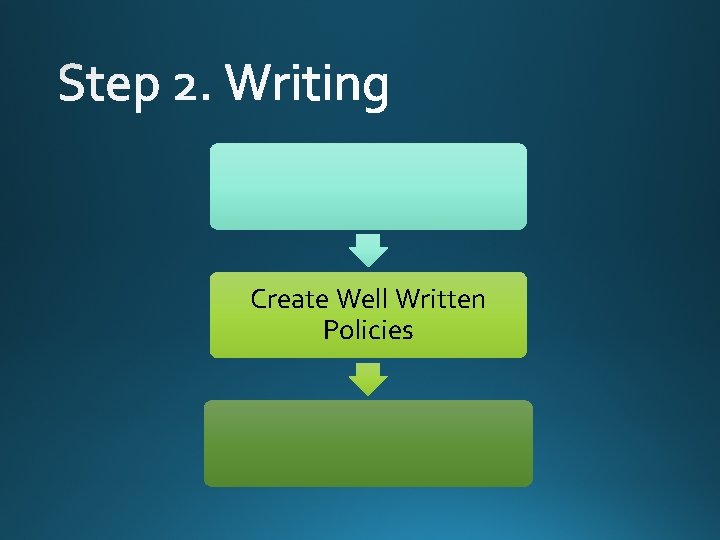 Step 2. Writing

Create Well Written Policies